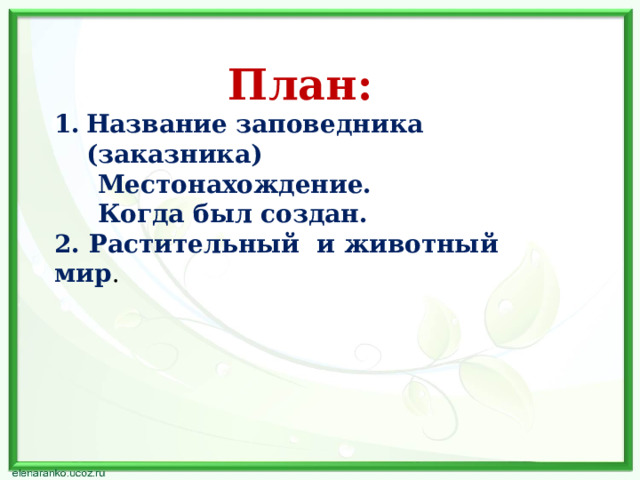 План:

1. Название заповедника (заказника)
Местонахождение.
Когда был создан.
2. Растительный и животный мир.

elenaranko.ucoz.ru